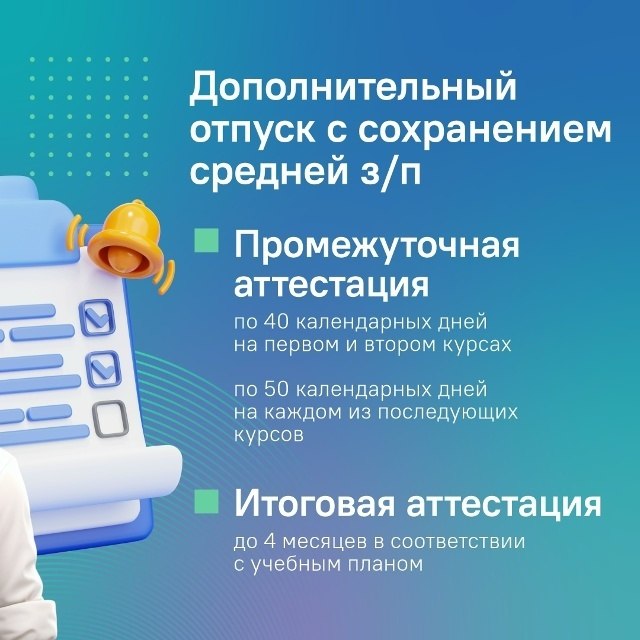 Дополнительный отпуск с сохранением средней з/п

Промежуточная аттестация

по 40 календарных дней на первом и втором курсах

по 50 календарных дней на каждом из последующих курсов

Итоговая аттестация

до 4 месяцев в соответствии с учебным планом